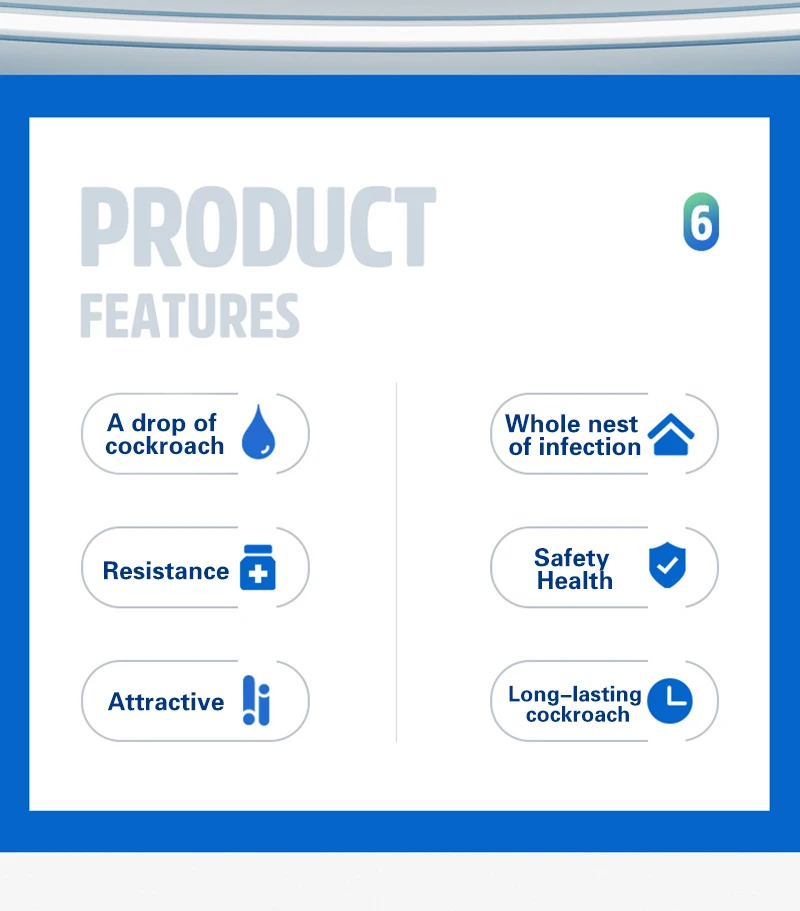 PRODUCT
FEATURES

6

A drop of cockroach

Resistance

Attractive

Whole nest of infection

Safety Health

Long-lasting cockroach